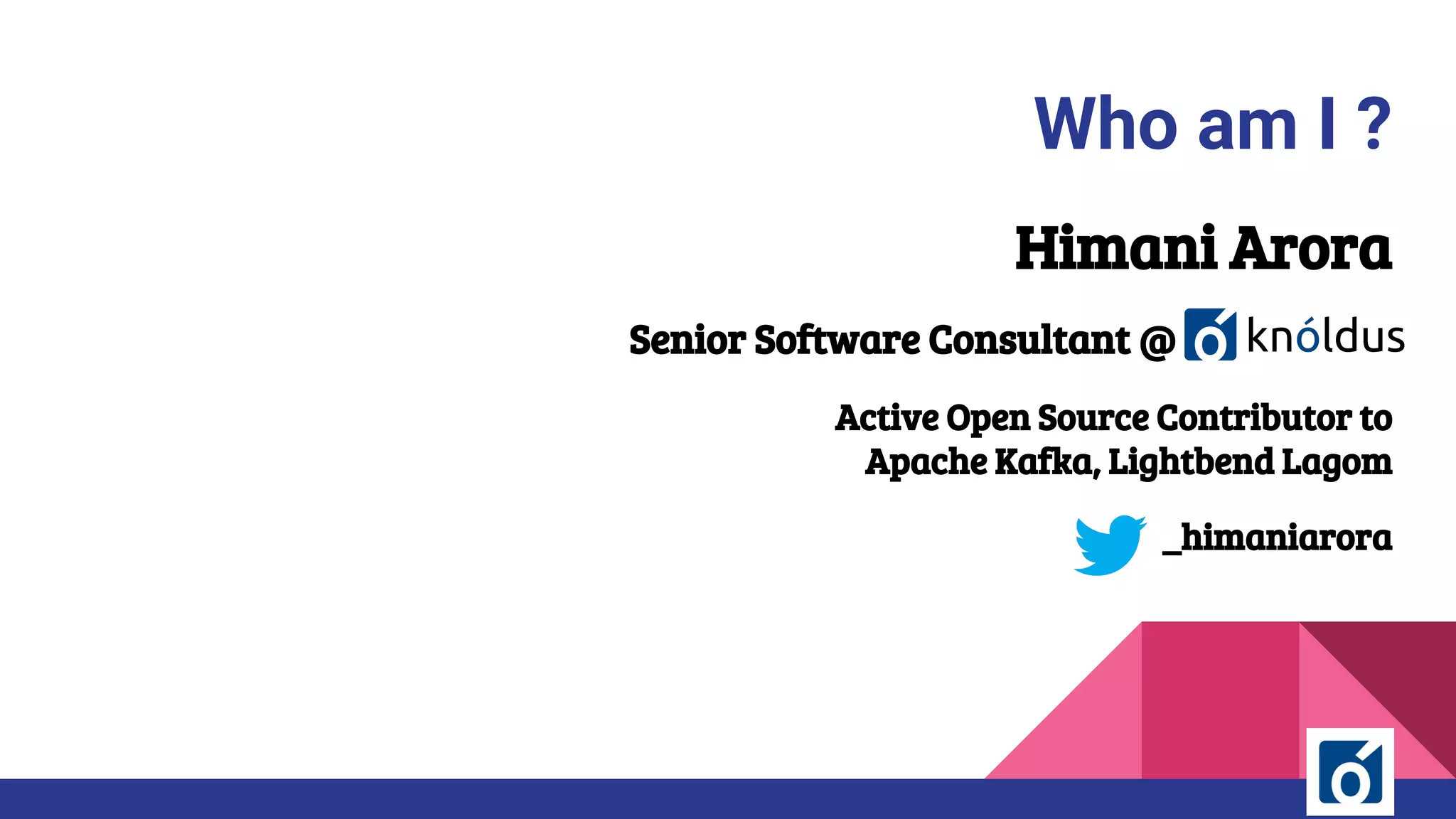 Who am I ?

Himani Arora

Senior Software Consultant @ knóldus

Active Open Source Contributor to Apache Kafka, Lightbend Lagom

_himaniarora